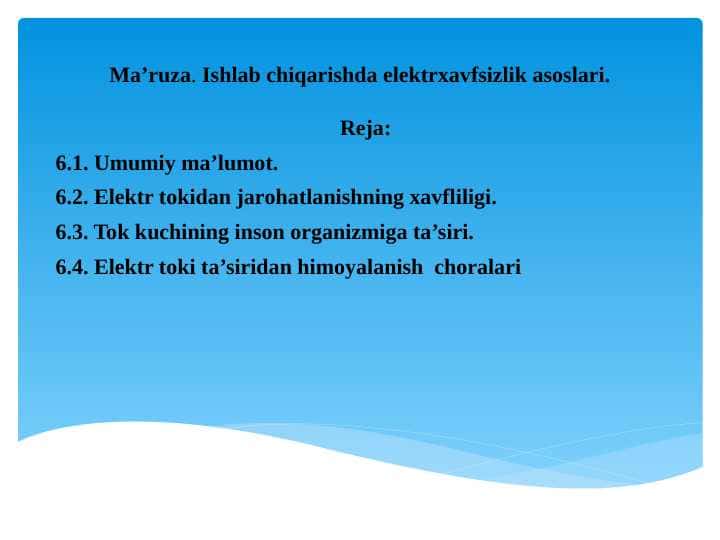 Ma’ruza. Ishlab chiqarishda elektrxavfsizlik asoslari.

Reja:

6.1. Umumiy ma’lumot.

6.2. Elektr tokidan jarohatlanishning xavfliligi.

6.3. Tok kuchining inson organizmiga ta’siri.

6.4. Elektr toki ta’siridan himoyalanish choralari